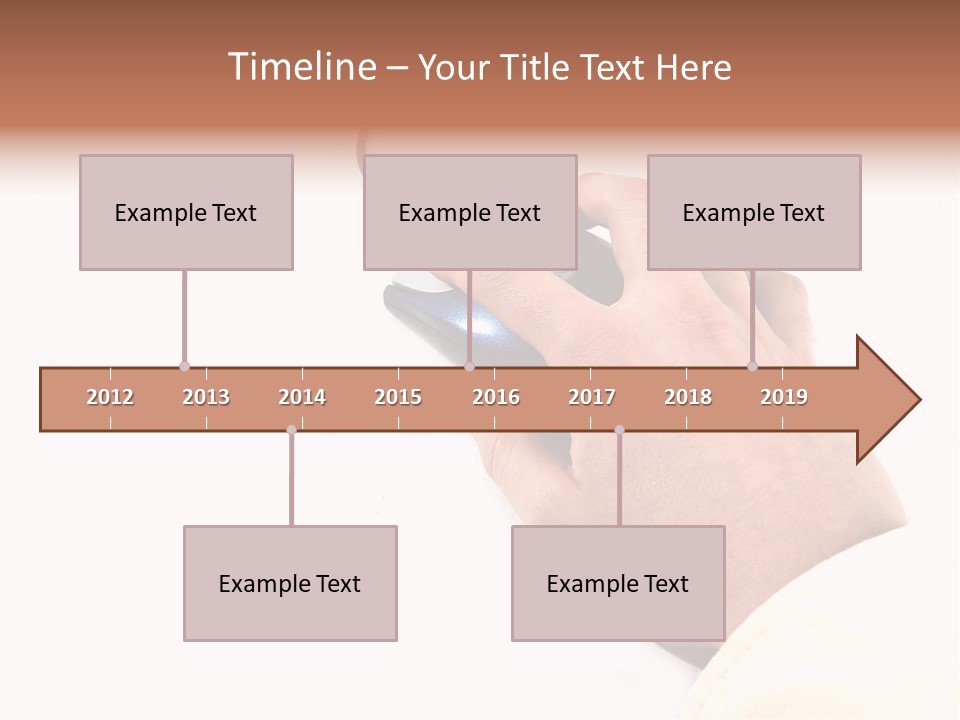 Timeline – Your Title Text Here

Example Text

Example Text

Example Text

2012 2013 2014 2015 2016 2017 2018 2019

Example Text

Example Text